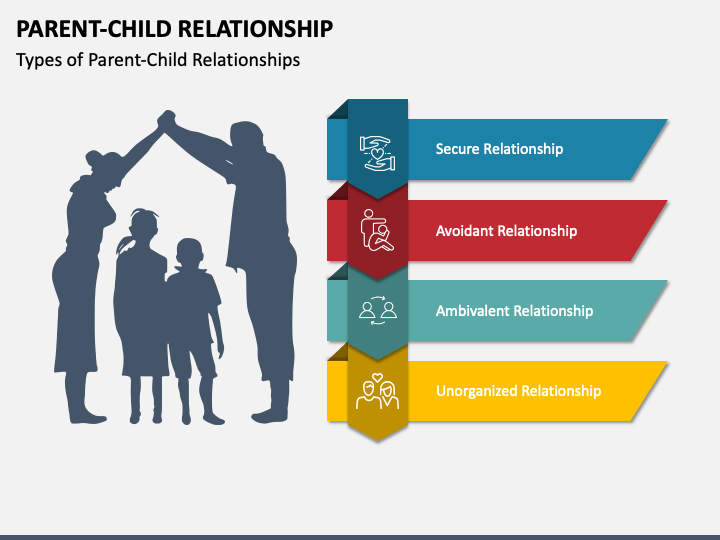 PARENT-CHILD RELATIONSHIP

Types of Parent-Child Relationships

Secure Relationship

Avoidant Relationship

Ambivalent Relationship

Unorganized Relationship